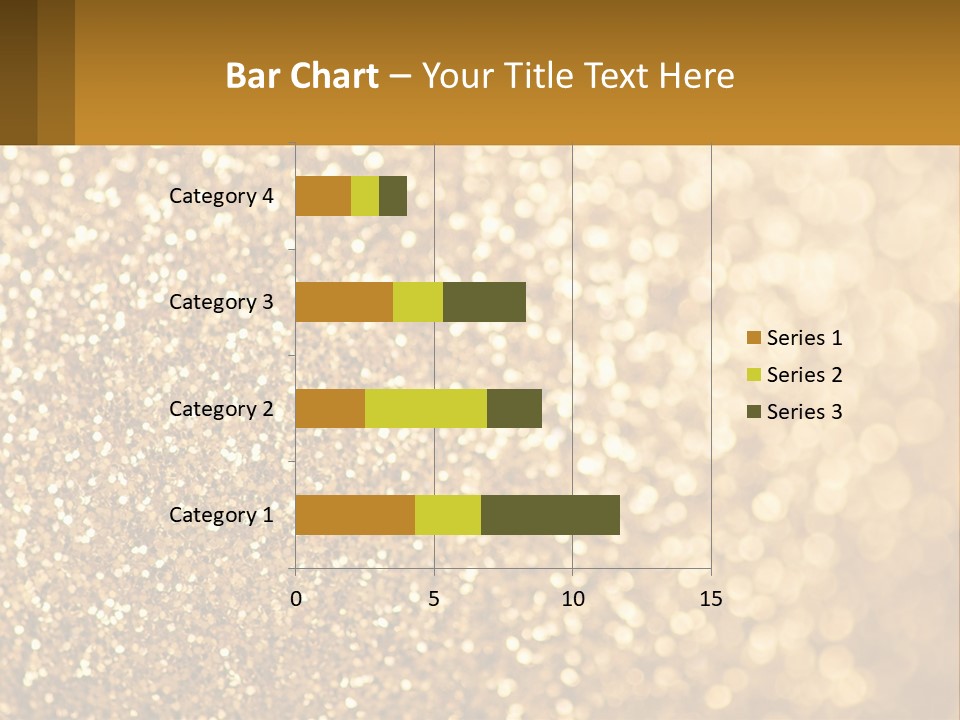 Bar Chart – Your Title Text Here

Category 4
Category 3
Category 2
Category 1

0
5
10
15

Series 1
Series 2
Series 3